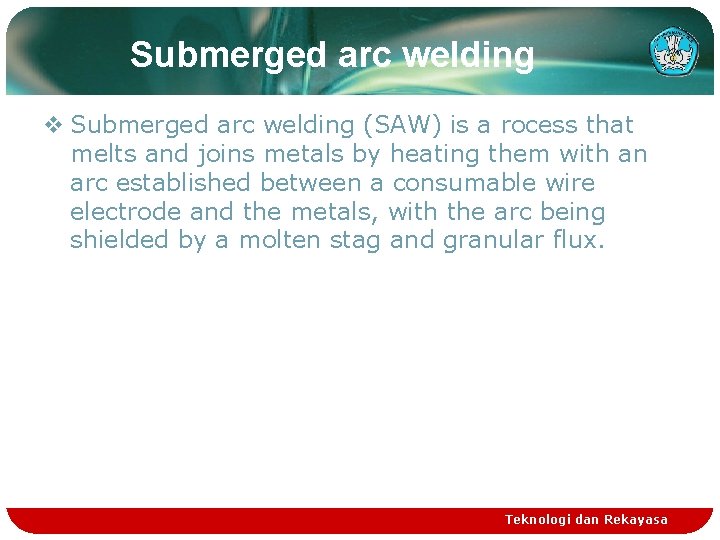 Submerged arc welding

❖ Submerged arc welding (SAW) is a rocess that melts and joins metals by heating them with an arc established between a consumable wire electrode and the metals, with the arc being shielded by a molten stag and granular flux.

Teknologi dan Rekayasa